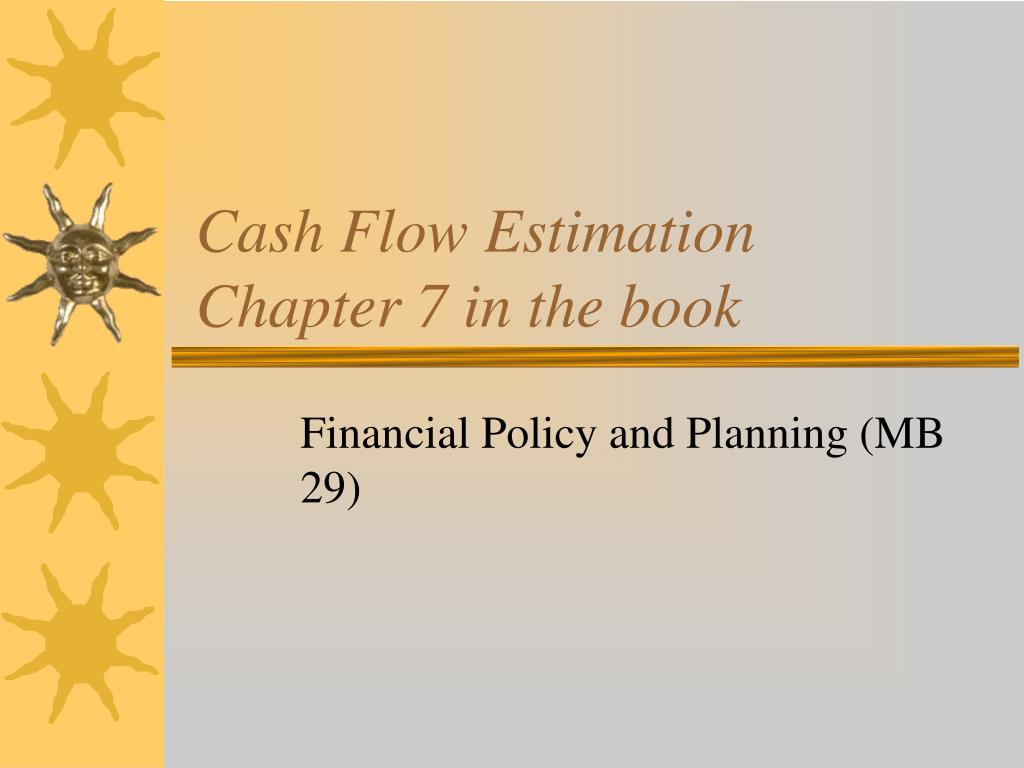 Cash Flow Estimation
Chapter 7 in the book

Financial Policy and Planning (MB 29)